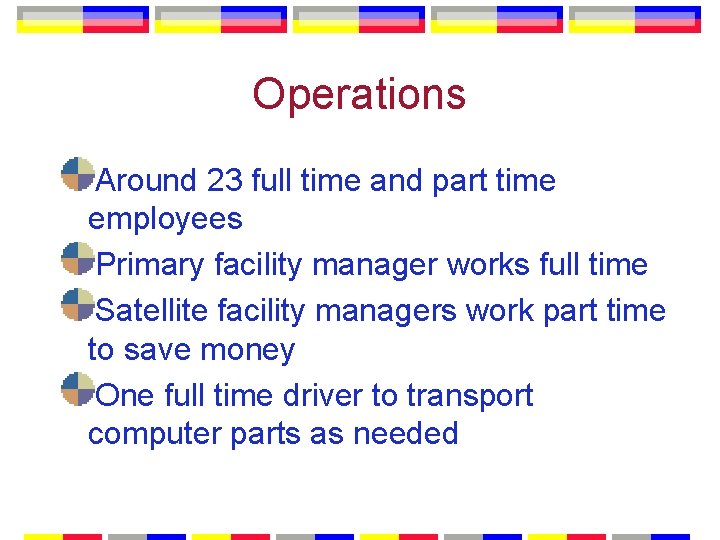 Operations

Around 23 full time and part time employees

Primary facility manager works full time

Satellite facility managers work part time to save money

One full time driver to transport computer parts as needed